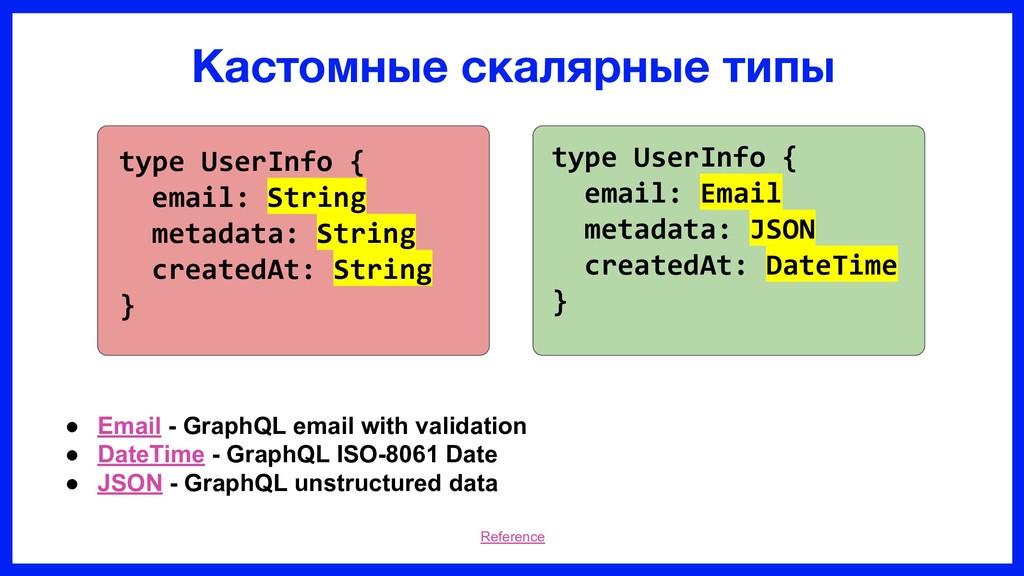 Кастомные скалярные типы

type UserInfo {
  email: String
  metadata: String
  createdAt: String
}

type UserInfo {
  email: Email
  metadata: JSON
  createdAt: DateTime
}

● Email - GraphQL email with validation
● DateTime - GraphQL ISO-8061 Date
● JSON - GraphQL unstructured data

Reference